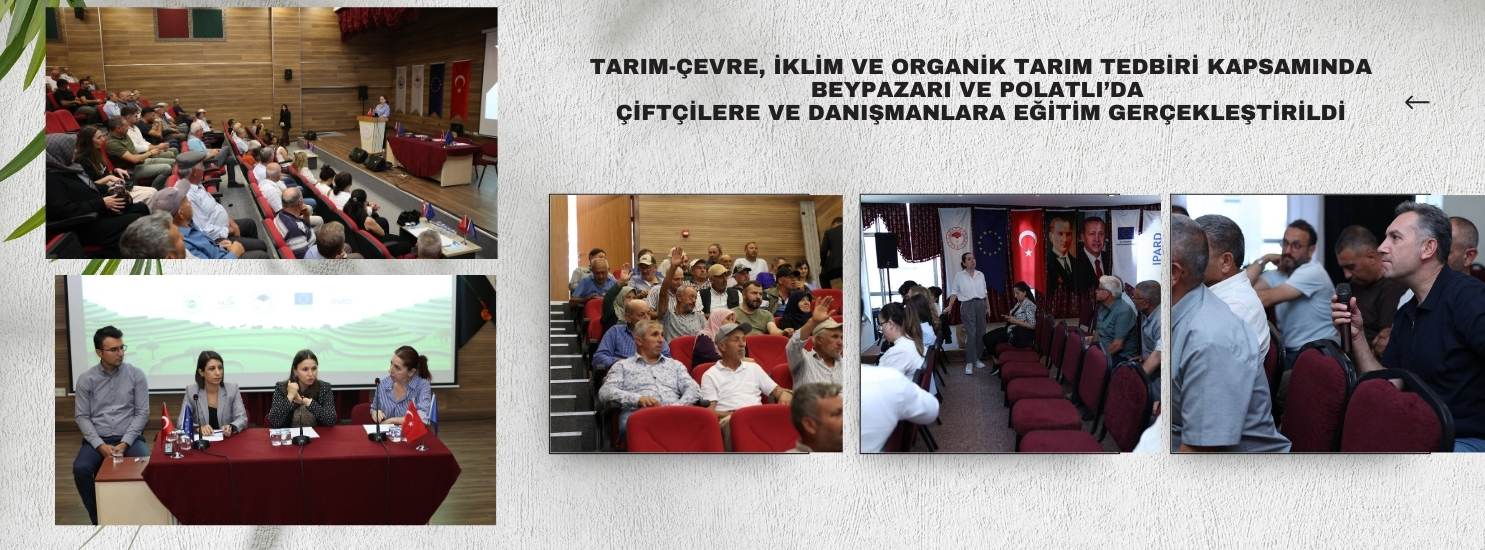 TARIM-ÇEVRE, İKLİM VE ORGANİK TARIM TEDBİRİ KAPSAMINDA BEYPAZARI VE POLATLI'DA ÇİFTÇİLERE VE DANIŞMANLARA EĞİTİM GERÇEKLEŞTİRİLDİ

←

IPARD